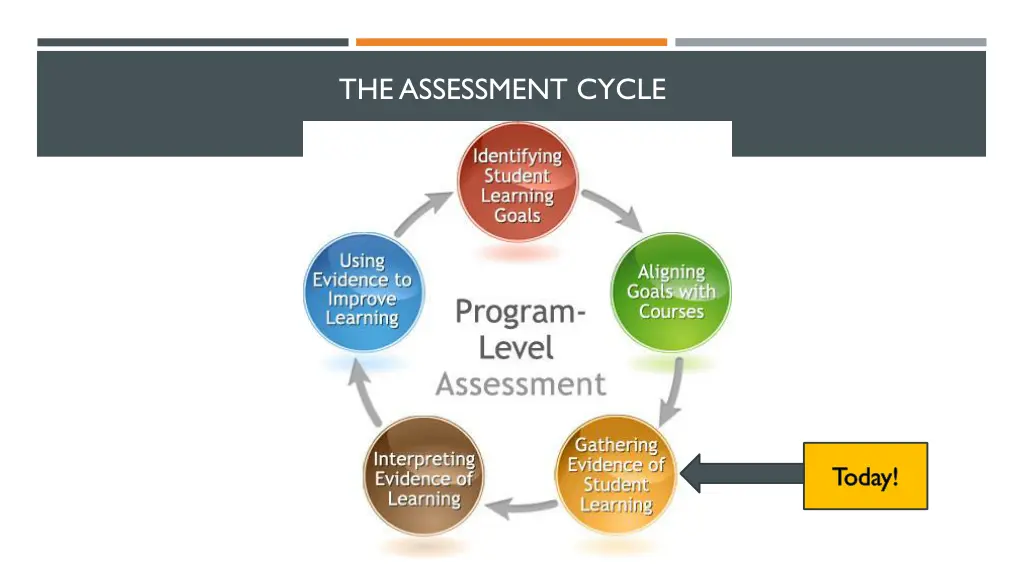 THE ASSESSMENT CYCLE

Identifying Student Learning Goals

Aligning Goals with Courses

Gathering Evidence of Student Learning

Interpreting Evidence of Learning

Using Evidence to Improve Learning

Program-Level Assessment

Today!